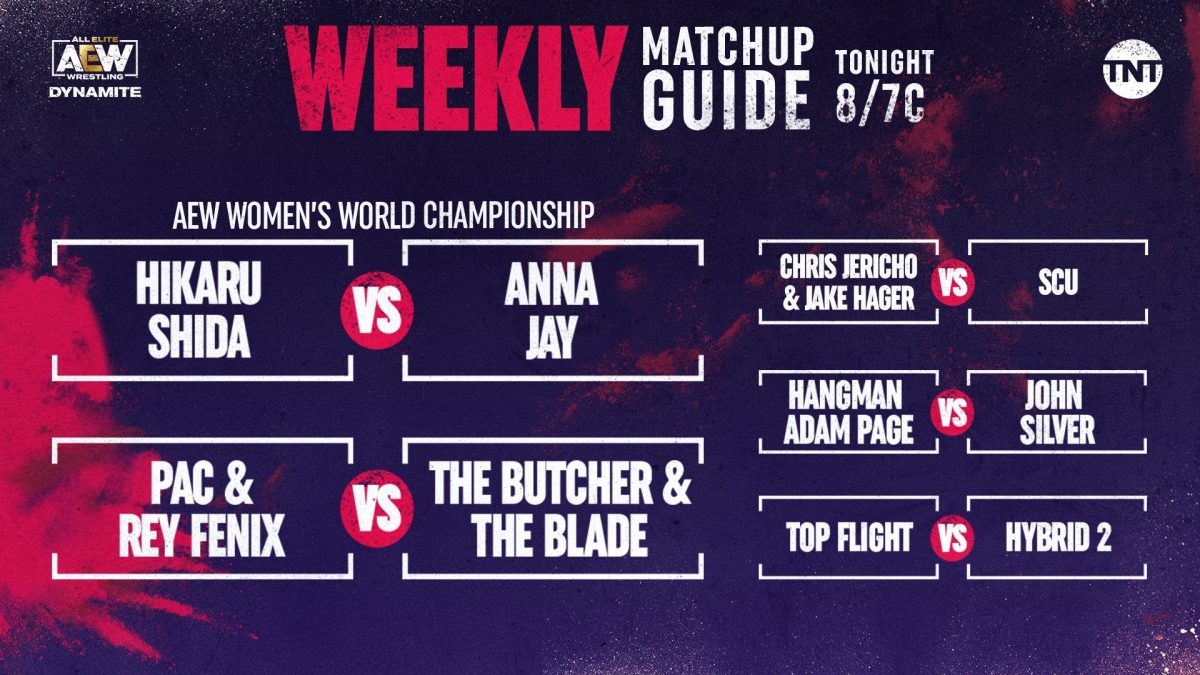 ALL ELITE AEW WRESTLING DYNAMITE

WEEKLY MATCHUP GUIDE

TONIGHT 8/7C

TNT

AEW WOMEN'S WORLD CHAMPIONSHIP

HIKARU SHIDA VS ANNA JAY

PAC & REY FENIX VS THE BUTCHER & THE BLADE

CHRIS JERICHO & JAKE HAGER VS SCU

HANGMAN ADAM PAGE VS JOHN SILVER

TOP FLIGHT VS HYBRID 2